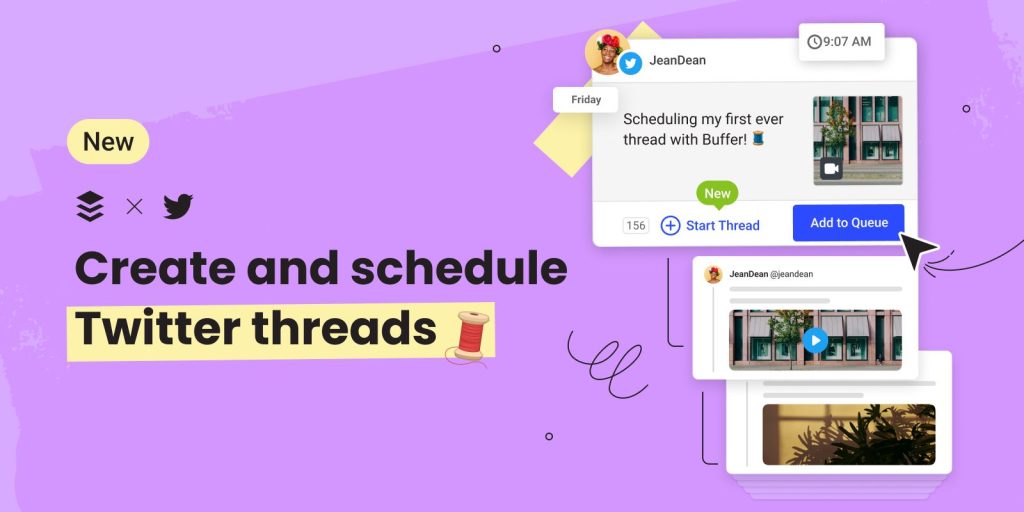 New

×

Create and schedule Twitter threads 🧵

JeanDean

9:07 AM

Friday

Scheduling my first ever thread with Buffer! 🧵

New

156

Start Thread

Add to Queue

JeanDean @jeandean